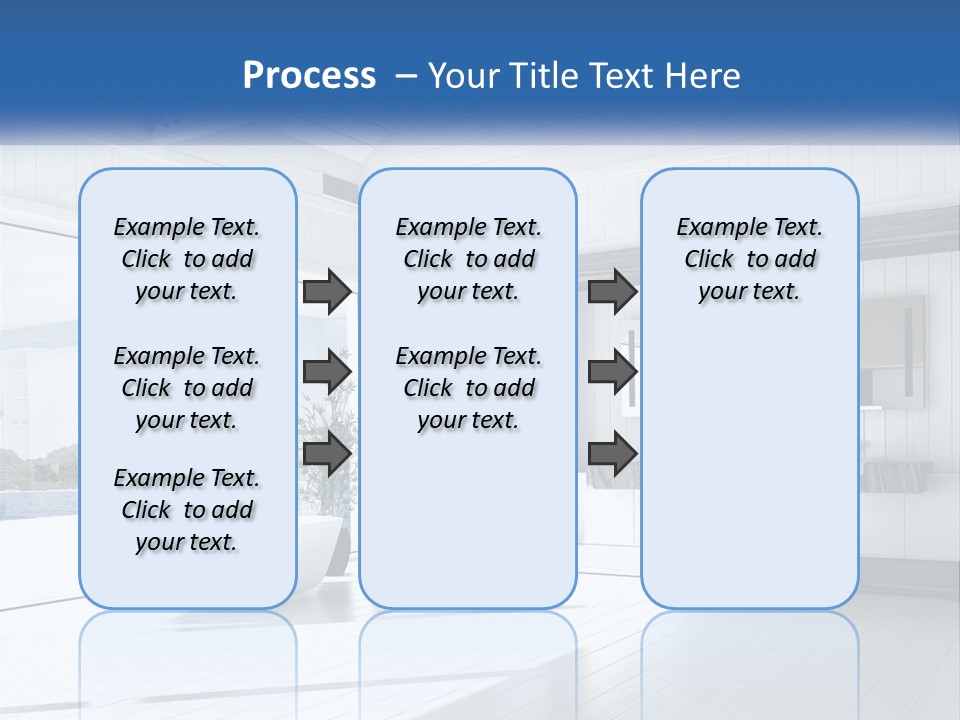 Process – Your Title Text Here

Example Text. Click to add your text.

Example Text. Click to add your text.

Example Text. Click to add your text.

Example Text. Click to add your text.

Example Text. Click to add your text.

Example Text. Click to add your text.